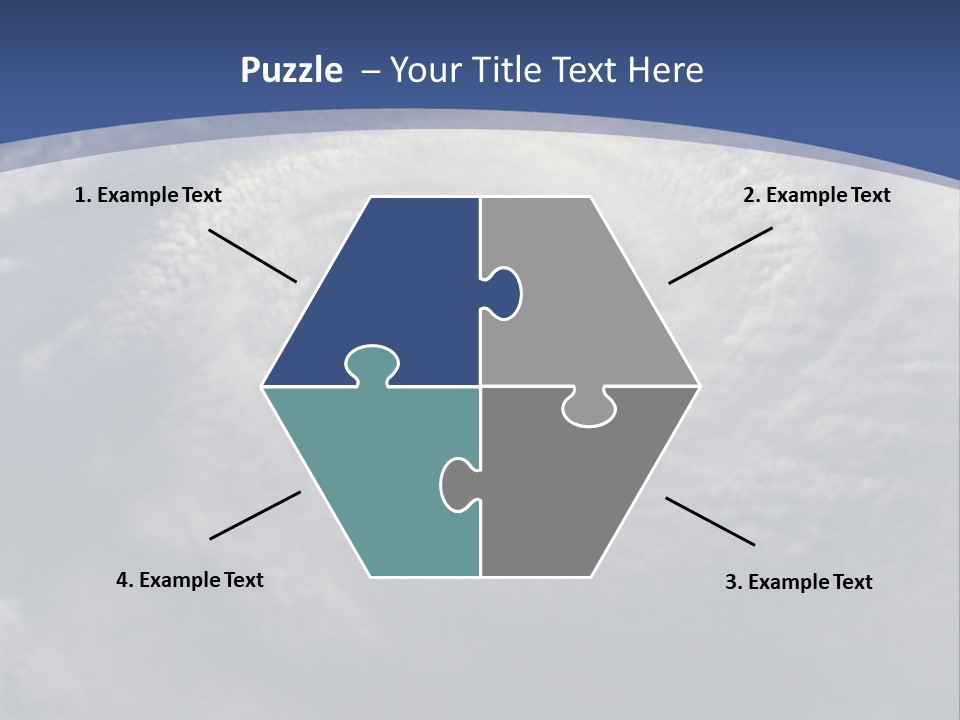 Puzzle – Your Title Text Here

1. Example Text

2. Example Text

4. Example Text

3. Example Text